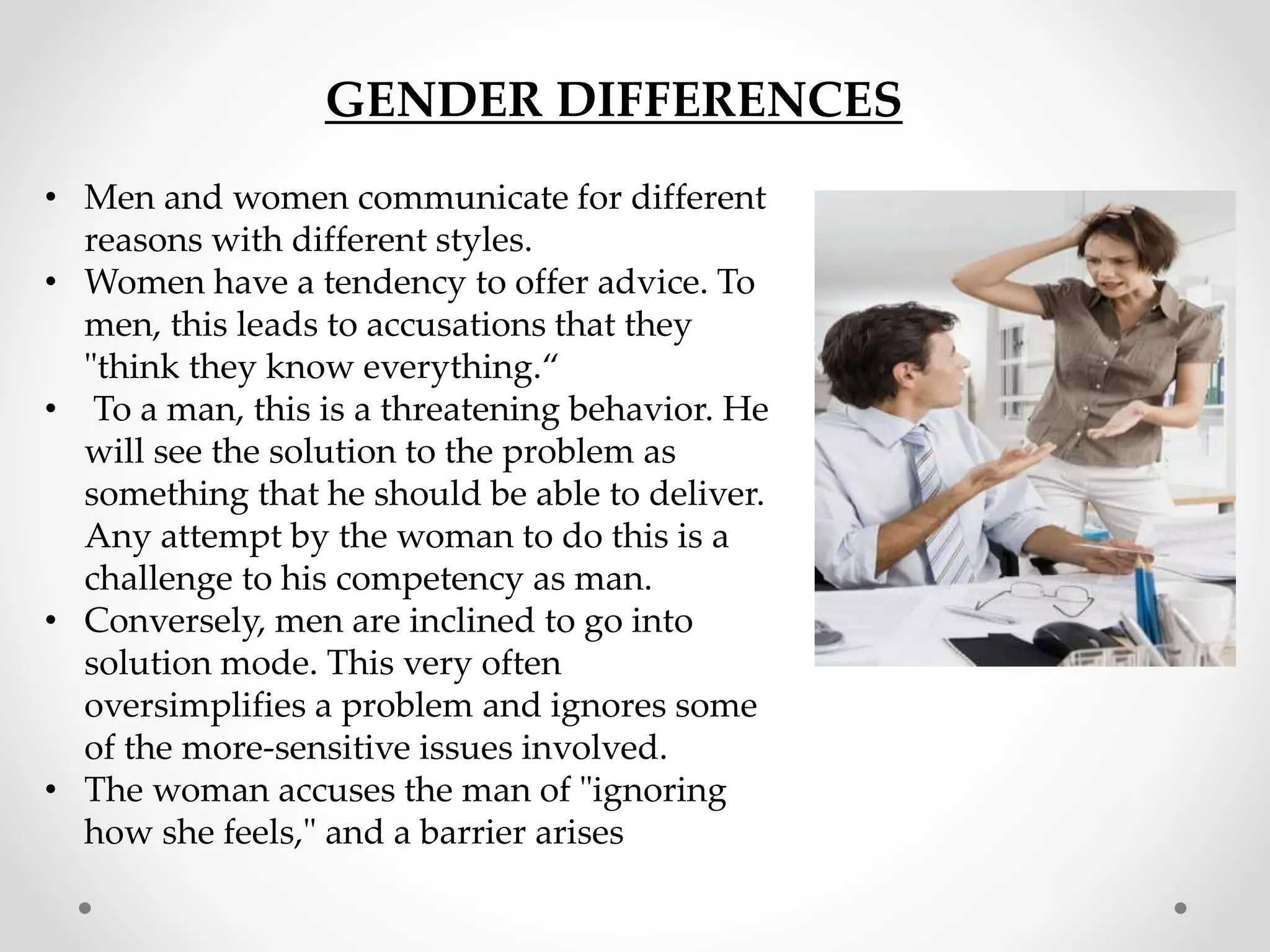 GENDER DIFFERENCES

• Men and women communicate for different reasons with different styles.
• Women have a tendency to offer advice. To men, this leads to accusations that they "think they know everything.“
• To a man, this is a threatening behavior. He will see the solution to the problem as something that he should be able to deliver. Any attempt by the woman to do this is a challenge to his competency as man.
• Conversely, men are inclined to go into solution mode. This very often oversimplifies a problem and ignores some of the more-sensitive issues involved.
• The woman accuses the man of "ignoring how she feels," and a barrier arises